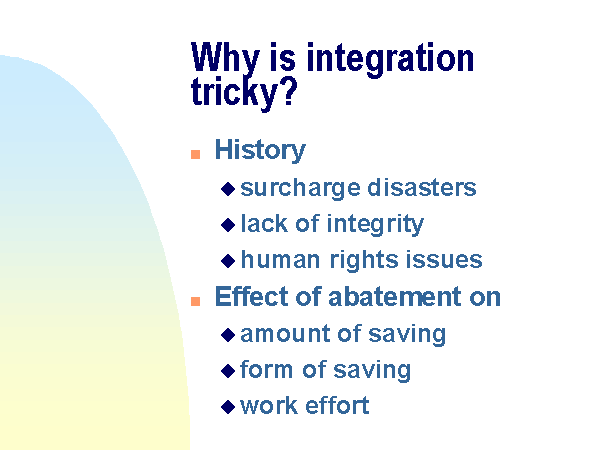 Why is integration tricky?

- History
  - surcharge disasters
  - lack of integrity
  - human rights issues
- Effect of abatement on
  - amount of saving
  - form of saving
  - work effort